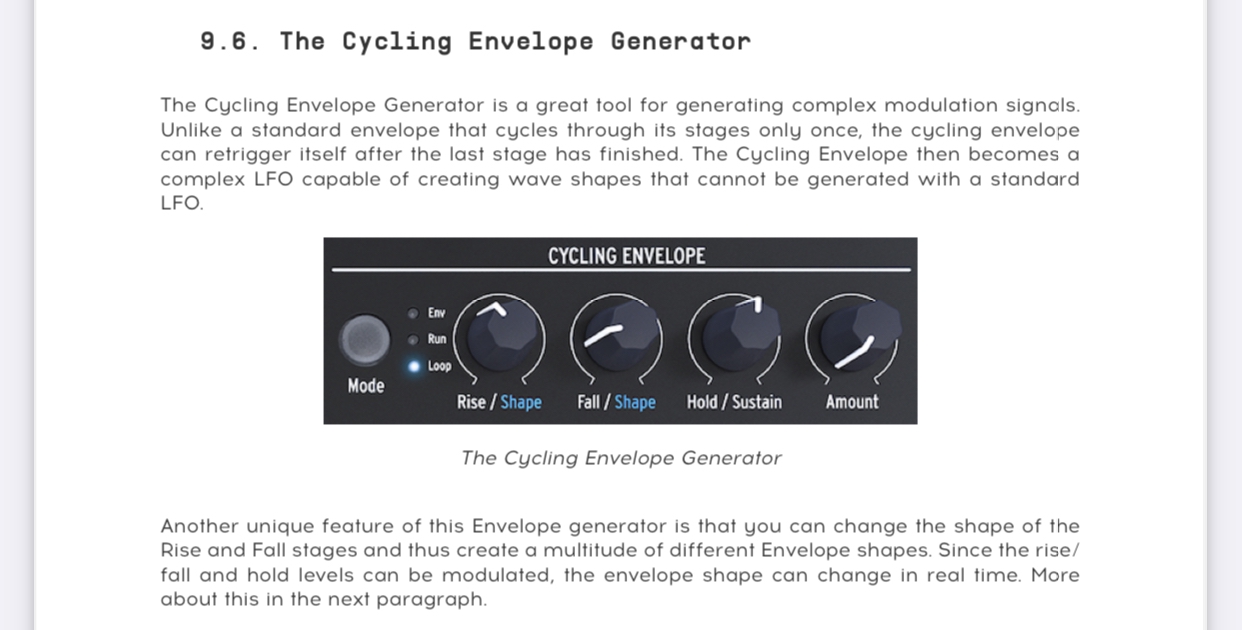 9.6. The Cycling Envelope Generator

The Cycling Envelope Generator is a great tool for generating complex modulation signals. Unlike a standard envelope that cycles through its stages only once, the cycling envelope can retrigger itself after the last stage has finished. The Cycling Envelope then becomes a complex LFO capable of creating wave shapes that cannot be generated with a standard LFO.

CYCLING ENVELOPE

Env
Run
Loop
Mode
Rise / Shape
Fall / Shape
Hold / Sustain
Amount

The Cycling Envelope Generator

Another unique feature of this Envelope generator is that you can change the shape of the Rise and Fall stages and thus create a multitude of different Envelope shapes. Since the rise/fall and hold levels can be modulated, the envelope shape can change in real time. More about this in the next paragraph.